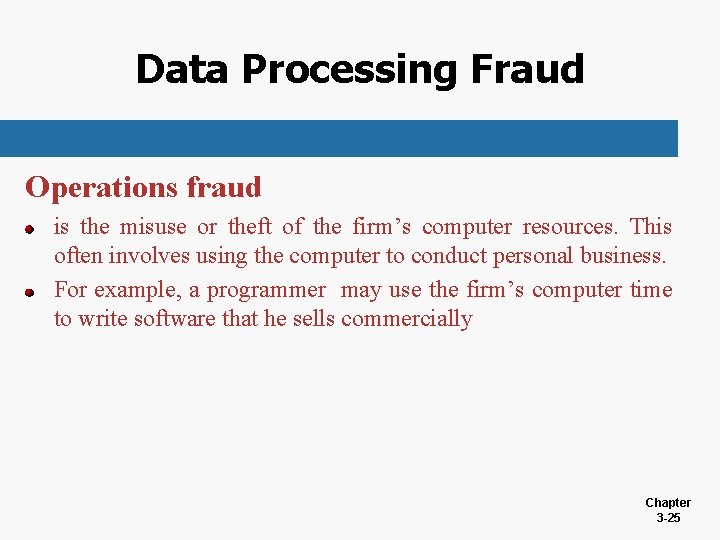 Data Processing Fraud

Operations fraud

- is the misuse or theft of the firm’s computer resources. This often involves using the computer to conduct personal business.
- For example, a programmer may use the firm’s computer time to write software that he sells commercially

Chapter
3-25